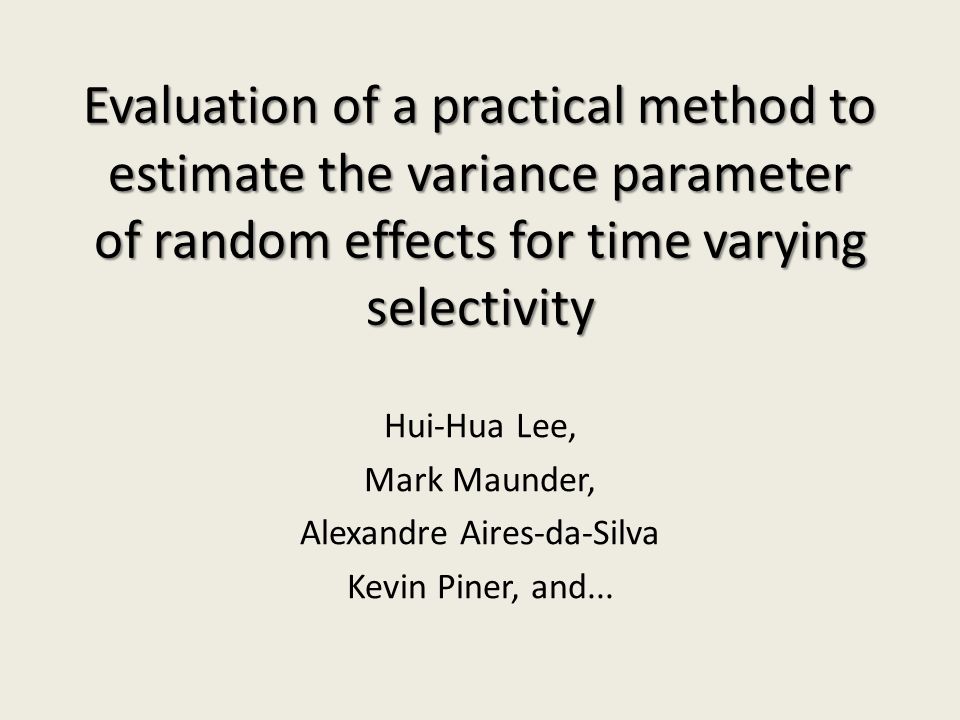 Evaluation of a practical method to estimate the variance parameter of random effects for time varying selectivity

Hui-Hua Lee,
Mark Maunder,
Alexandre Aires-da-Silva
Kevin Piner, and...